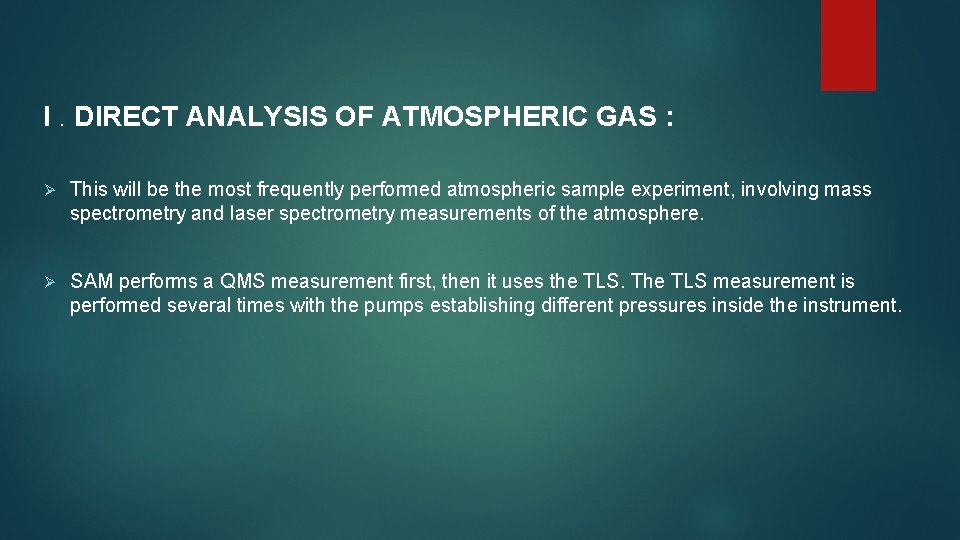 I . DIRECT ANALYSIS OF ATMOSPHERIC GAS :

➢ This will be the most frequently performed atmospheric sample experiment, involving mass spectrometry and laser spectrometry measurements of the atmosphere.

➢ SAM performs a QMS measurement first, then it uses the TLS. The TLS measurement is performed several times with the pumps establishing different pressures inside the instrument.